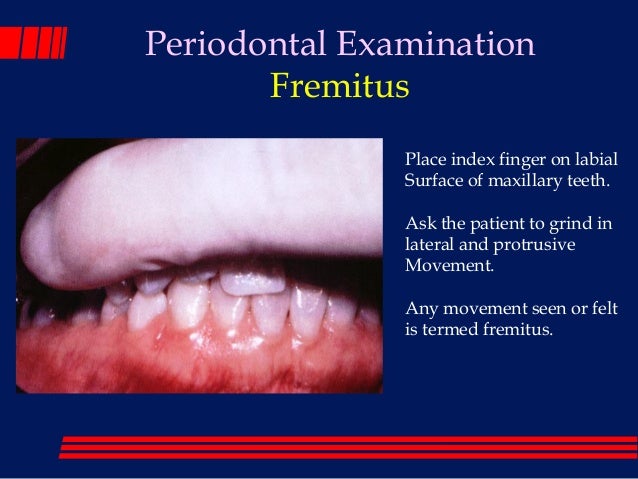 Periodontal Examination
Fremitus

Place index finger on labial Surface of maxillary teeth.

Ask the patient to grind in lateral and protrusive Movement.

Any movement seen or felt is termed fremitus.